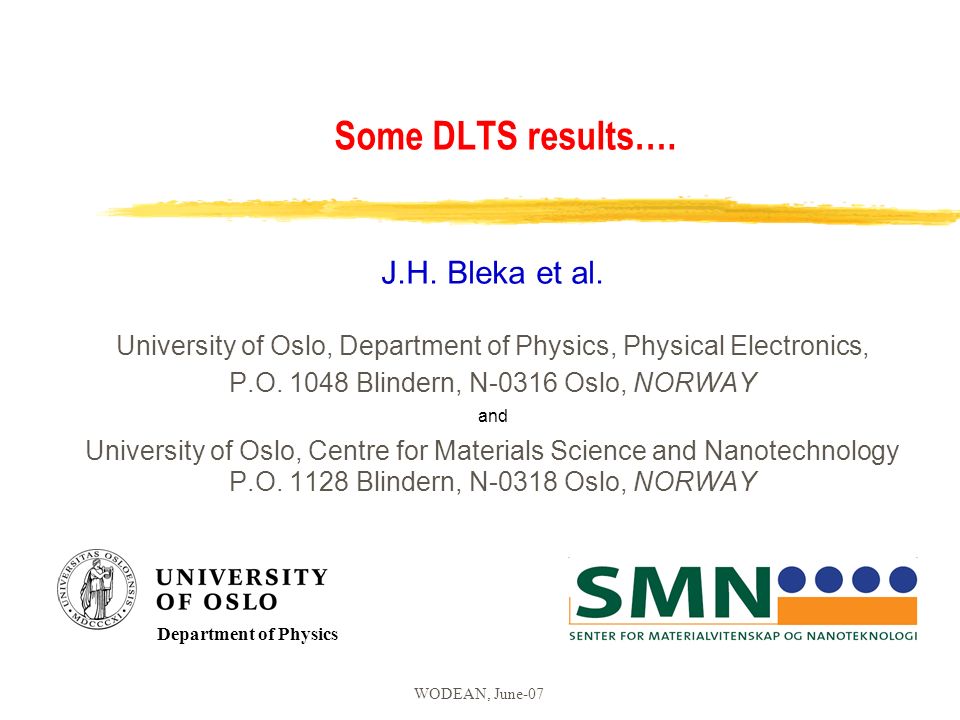 Some DLTS results….

J.H. Bleka et al.

University of Oslo, Department of Physics, Physical Electronics, P.O. 1048 Blindern, N-0316 Oslo, NORWAY

and

University of Oslo, Centre for Materials Science and Nanotechnology P.O. 1128 Blindern, N-0318 Oslo, NORWAY

UNIVERSITAS OSLOENSIS MDCCCXI

UNIVERSITY OF OSLO

Department of Physics

SMN

SENTER FOR MATERIALVITENSKAP OG NANOTEKNOLOGI

WODEAN, June-07